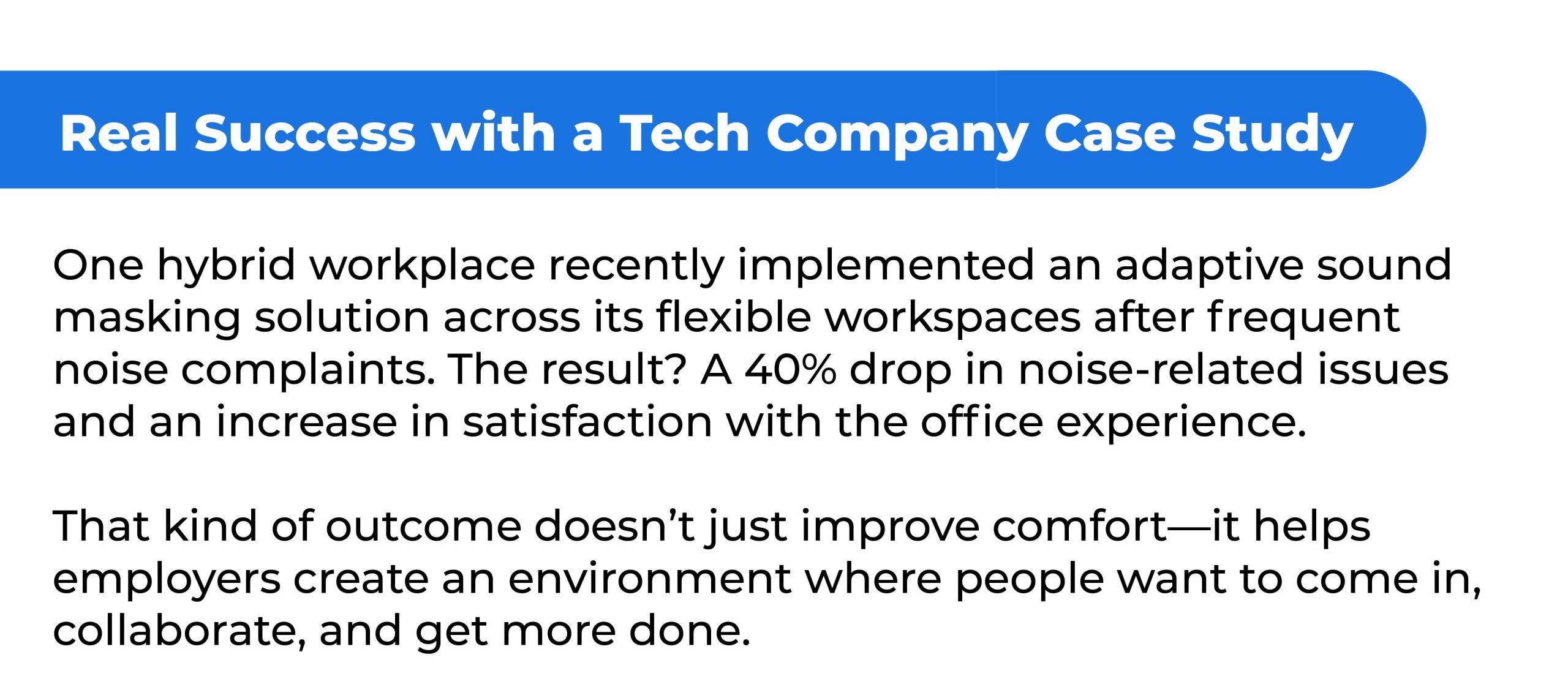 Real Success with a Tech Company Case Study

One hybrid workplace recently implemented an adaptive sound masking solution across its flexible workspaces after frequent noise complaints. The result? A 40% drop in noise-related issues and an increase in satisfaction with the office experience.

That kind of outcome doesn’t just improve comfort—it helps employers create an environment where people want to come in, collaborate, and get more done.